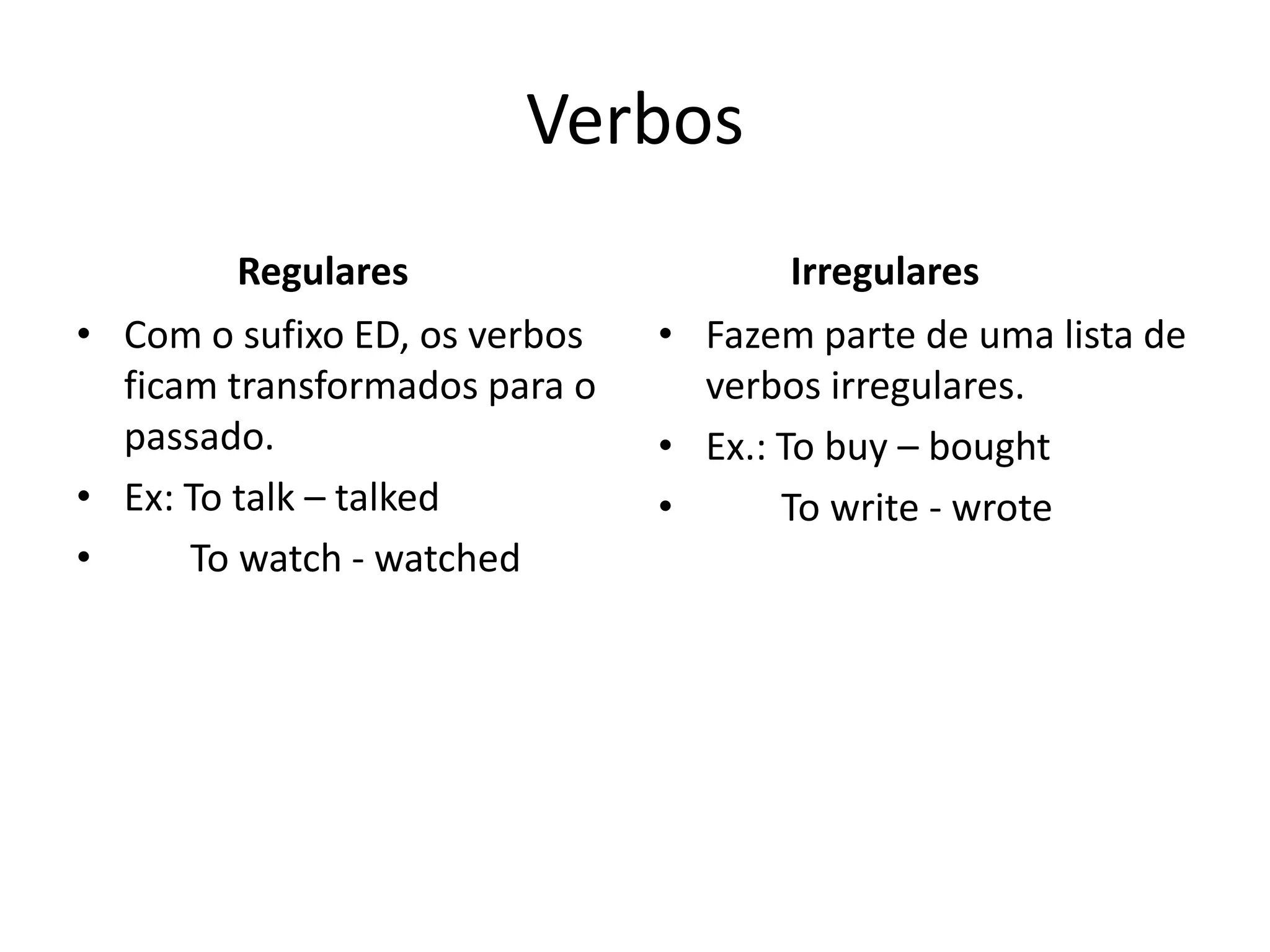 Verbos

Regulares

• Com o sufixo ED, os verbos ficam transformados para o passado.
• Ex: To talk – talked
• To watch - watched

Irregulares

• Fazem parte de uma lista de verbos irregulares.
• Ex.: To buy – bought
• To write - wrote